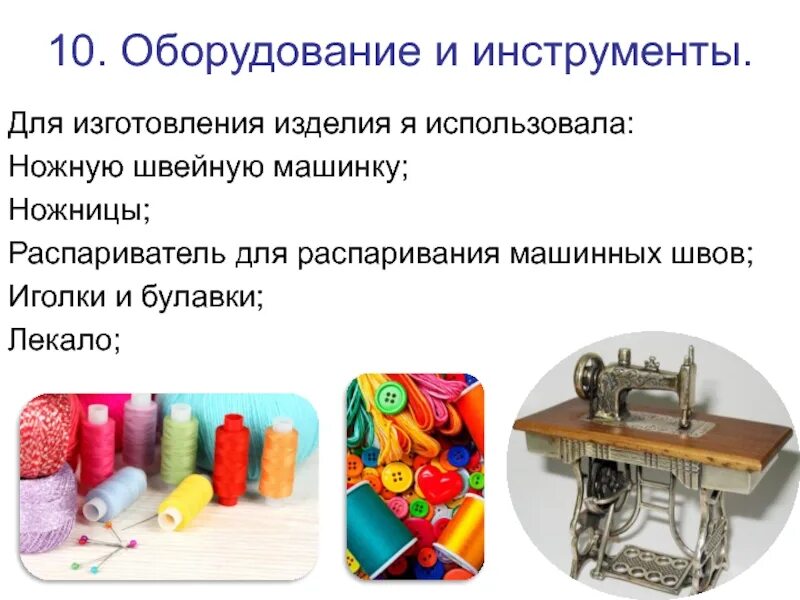 10. Оборудование и инструменты.

Для изготовления изделия я использовала:
Ножную швейную машинку;
Ножницы;
Распариватель для распаривания машинных швов;
Иголки и булавки;
Лекало;